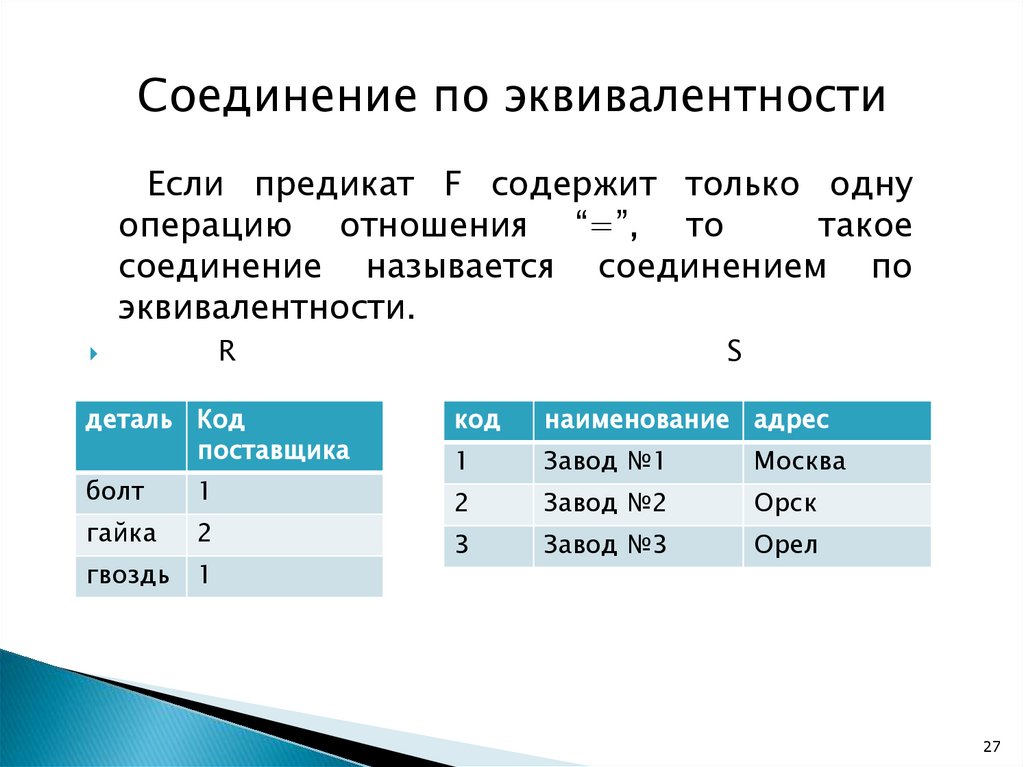 Соединение по эквивалентности

Если предикат F содержит только одну операцию отношения “=”, то такое соединение называется соединением по эквивалентности.

R

S

| деталь | Код поставщика |
|---|---|
| болт | 1 |
| гайка | 2 |
| гвоздь | 1 |

| код | наименование | адрес |
|---|---|---|
| 1 | Завод №1 | Москва |
| 2 | Завод №2 | Орск |
| 3 | Завод №3 | Орел |

27